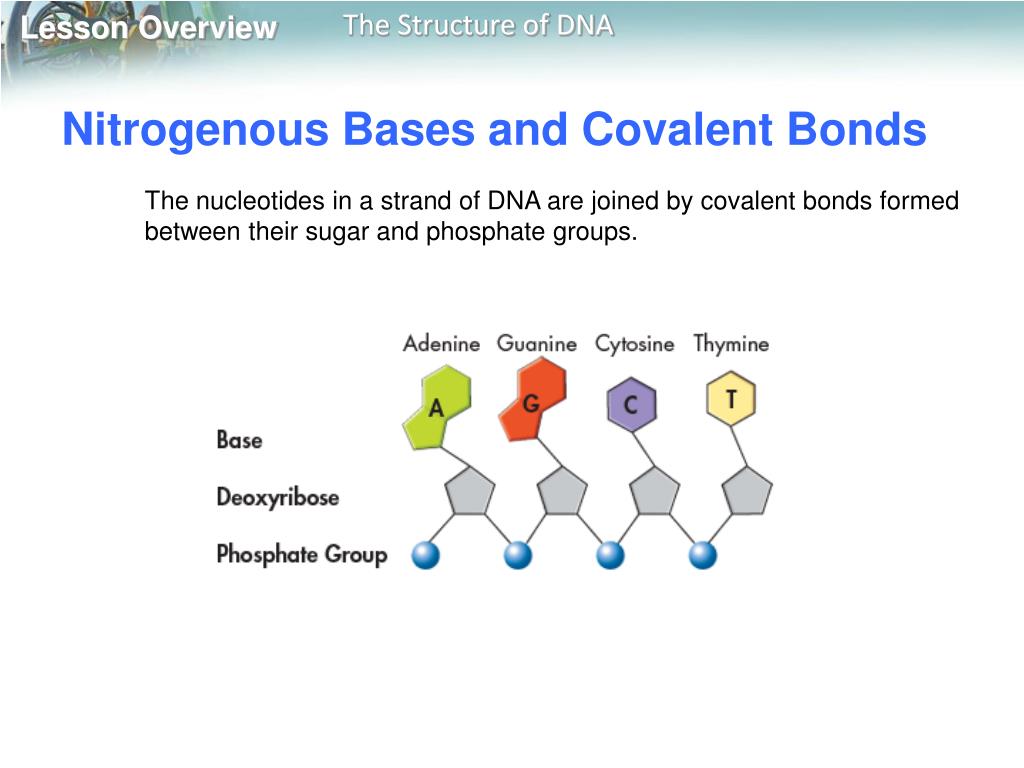 Lesson Overview
The Structure of DNA

Nitrogenous Bases and Covalent Bonds

The nucleotides in a strand of DNA are joined by covalent bonds formed between their sugar and phosphate groups.

Adenine Guanine Cytosine Thymine

A G C T

Base

Deoxyribose

Phosphate Group